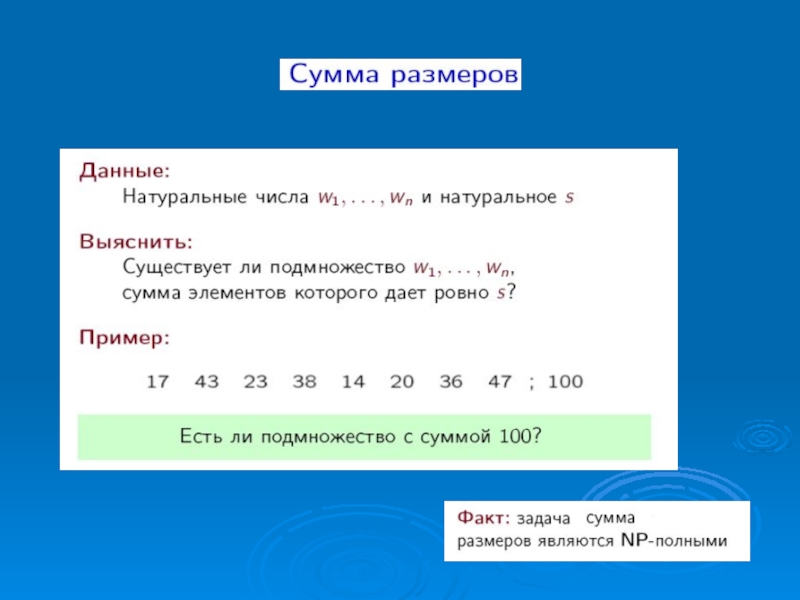 Сумма размеров

Данные:
Натуральные числа $w_1, \ldots, w_n$ и натуральное $s$

Выяснить:
Существует ли подмножество $w_1, \ldots, w_n$, сумма элементов которого дает ровно $s$?

Пример:

17 43 23 38 14 20 36 47 ; 100

Есть ли подмножество с суммой 100?

Факт: задача сумма размеров являются NP-полными